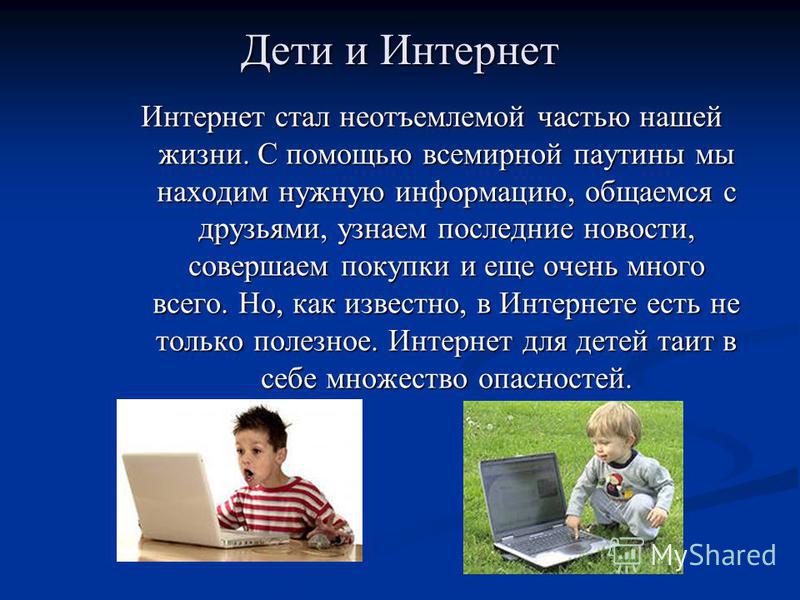 Дети и Интернет

Интернет стал неотъемлемой частью нашей жизни. С помощью всемирной паутины мы находим нужную информацию, общаемся с друзьями, узнаем последние новости, совершаем покупки и еще очень много всего. Но, как известно, в Интернете есть не только полезное. Интернет для детей таит в себе множество опасностей.

MyShared